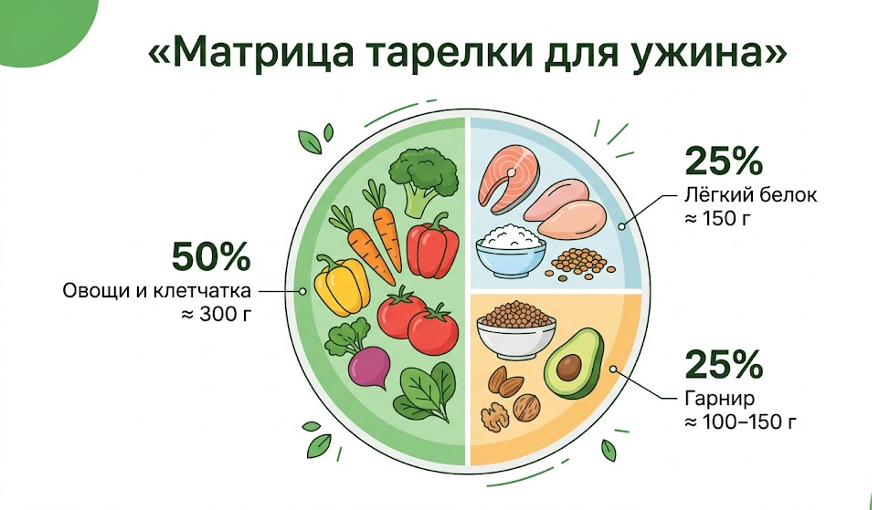 «Матрица тарелки для ужина»

50%
Овощи и клетчатка
≈ 300 г

25%
Лёгкий белок
≈ 150 г

25%
Гарнир
≈ 100–150 г